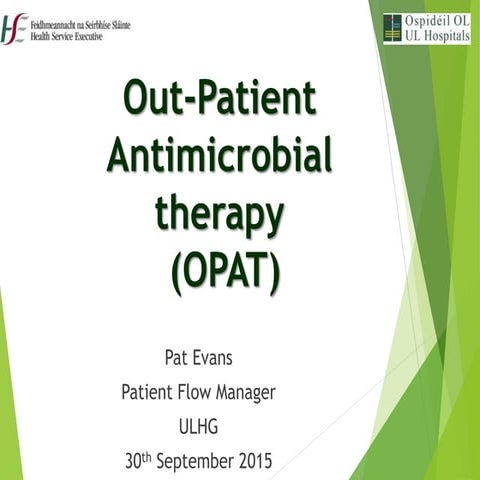 HSE Feidhmeannacht na Seirbhíse Sláinte
Health Service Executive

Ospidéil OL
UL Hospitals

Out-Patient Antimicrobial therapy (OPAT)

Pat Evans
Patient Flow Manager
ULHG
30th September 2015